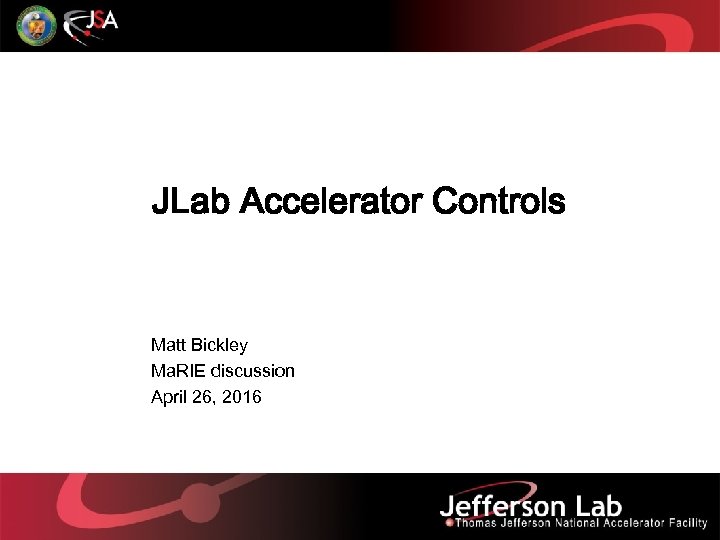 JSA

JLab Accelerator Controls

Matt Bickley
MaRIE discussion
April 26, 2016

Jefferson Lab
Thomas Jefferson National Accelerator Facility